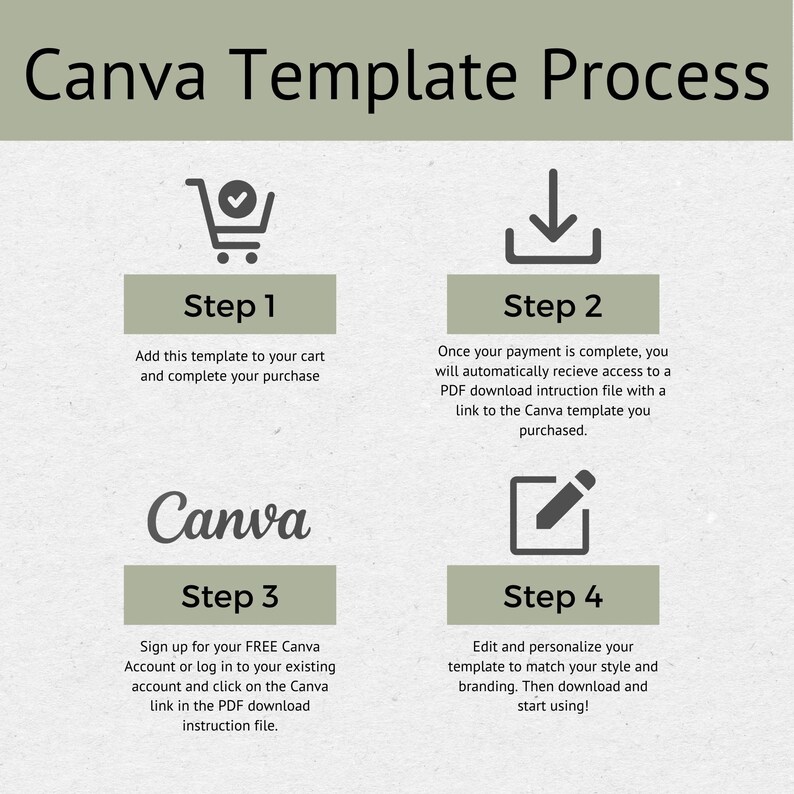 Canva Template Process

Step 1

Add this template to your cart and complete your purchase

Step 2

Once your payment is complete, you will automatically recieve access to a PDF download intruction file with a link to the Canva template you purchased.

Canva

Step 3

Sign up for your FREE Canva Account or log in to your existing account and click on the Canva link in the PDF download instruction file.

Step 4

Edit and personalize your template to match your style and branding. Then download and start using!